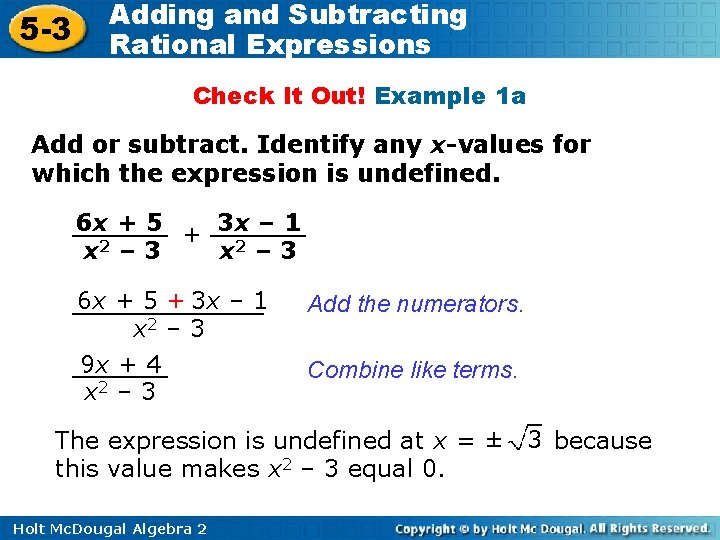 5-3

Adding and Subtracting
Rational Expressions

Check It Out! Example 1a

Add or subtract. Identify any x-values for which the expression is undefined.

$\frac{6x + 5}{x^2 - 3} + \frac{3x - 1}{x^2 - 3}$

$\frac{6x + 5 + 3x - 1}{x^2 - 3}$ Add the numerators.

$\frac{9x + 4}{x^2 - 3}$ Combine like terms.

The expression is undefined at $x = \pm\sqrt{3}$ because this value makes $x^2 - 3$ equal 0.

Holt McDougal Algebra 2

Copyright © by Holt Mc Dougal. All Rights Reserved.